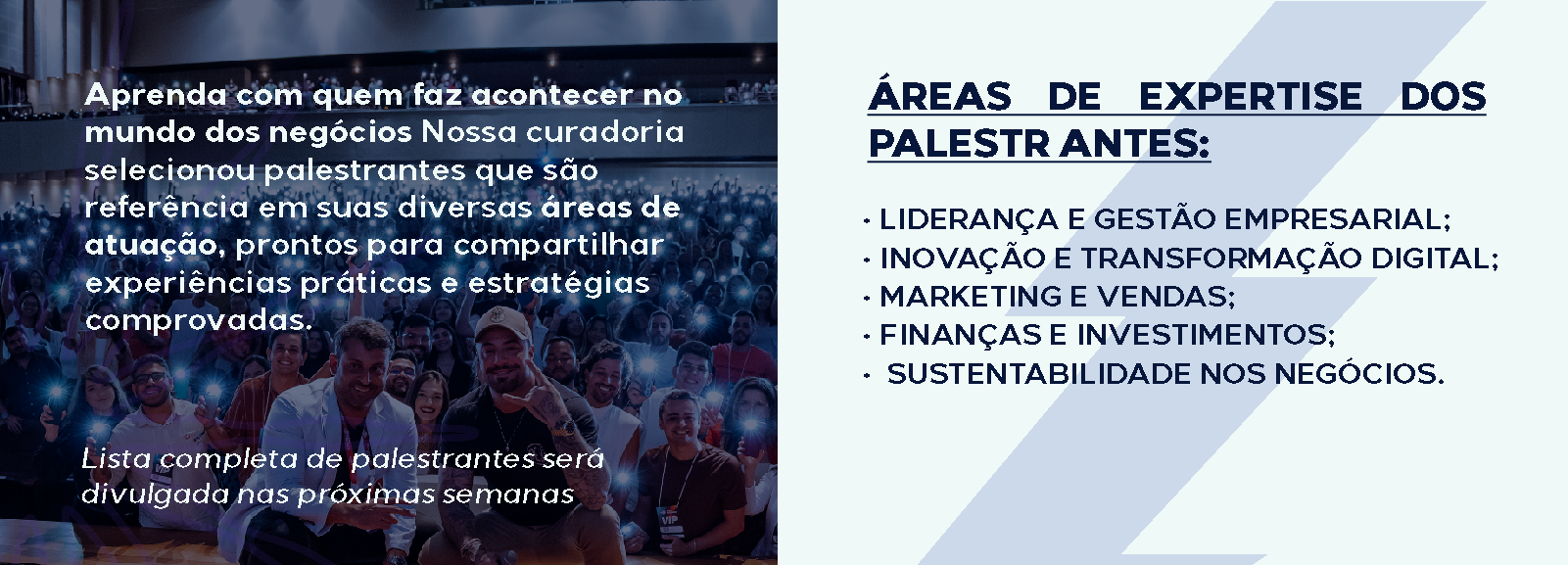 Aprenda com quem faz acontecer no mundo dos negócios Nossa curadoria selecionou palestrantes que são referência em suas diversas áreas de atuação, prontos para compartilhar experiências práticas e estratégias comprovadas.

Lista completa de palestrantes será divulgada nas próximas semanas

ÁREAS DE EXPERTISE DOS PALESTR ANTES:

· LIDERANÇA E GESTÃO EMPRESARIAL;
· INOVAÇÃO E TRANSFORMAÇÃO DIGITAL;
· MARKETING E VENDAS;
· FINANÇAS E INVESTIMENTOS;
· SUSTENTABILIDADE NOS NEGÓCIOS.